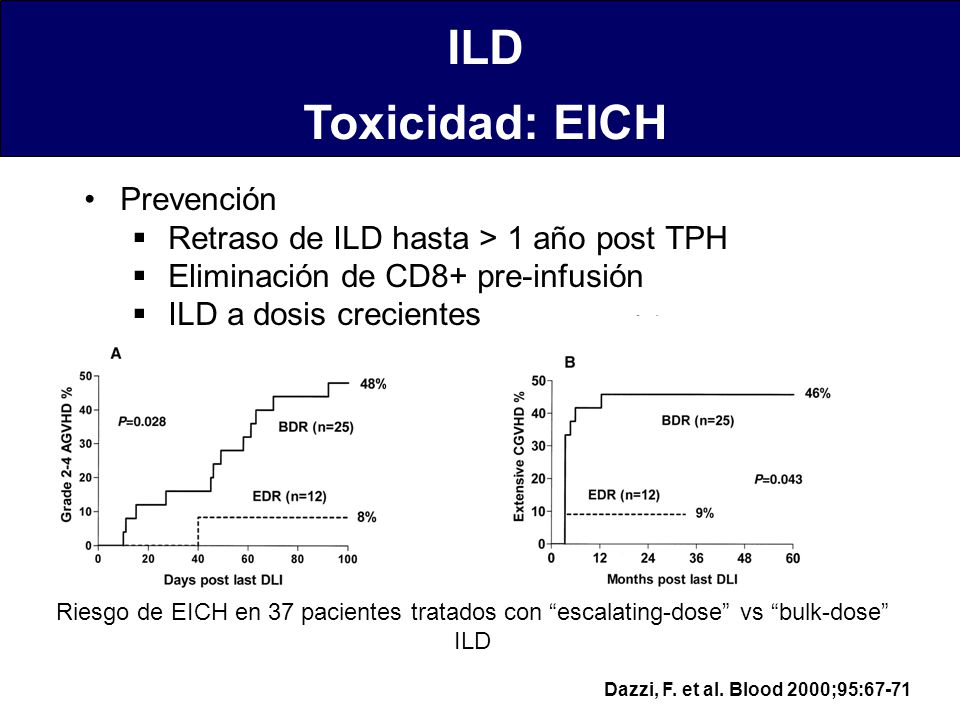 ILD
Toxicidad: EICH

• Prevención
▪ Retraso de ILD hasta > 1 año post TPH
▪ Eliminación de CD8+ pre-infusión
▪ ILD a dosis crecientes

A
Grade 2-4 AGVHD %
50
40
30
20
10
0
P=0.028
48%
BDR (n=25)
EDR (n=12)
8%
0 20 40 60 80 100
Days post last DLI

B
Extensive CGVHD %
50
40
30
20
10
0
46%
BDR (n=25)
P=0.043
EDR (n=12)
9%
0 12 24 36 48 60
Months post last DLI

Riesgo de EICH en 37 pacientes tratados con “escalating-dose” vs “bulk-dose” ILD

Dazzi, F. et al. Blood 2000;95:67-71